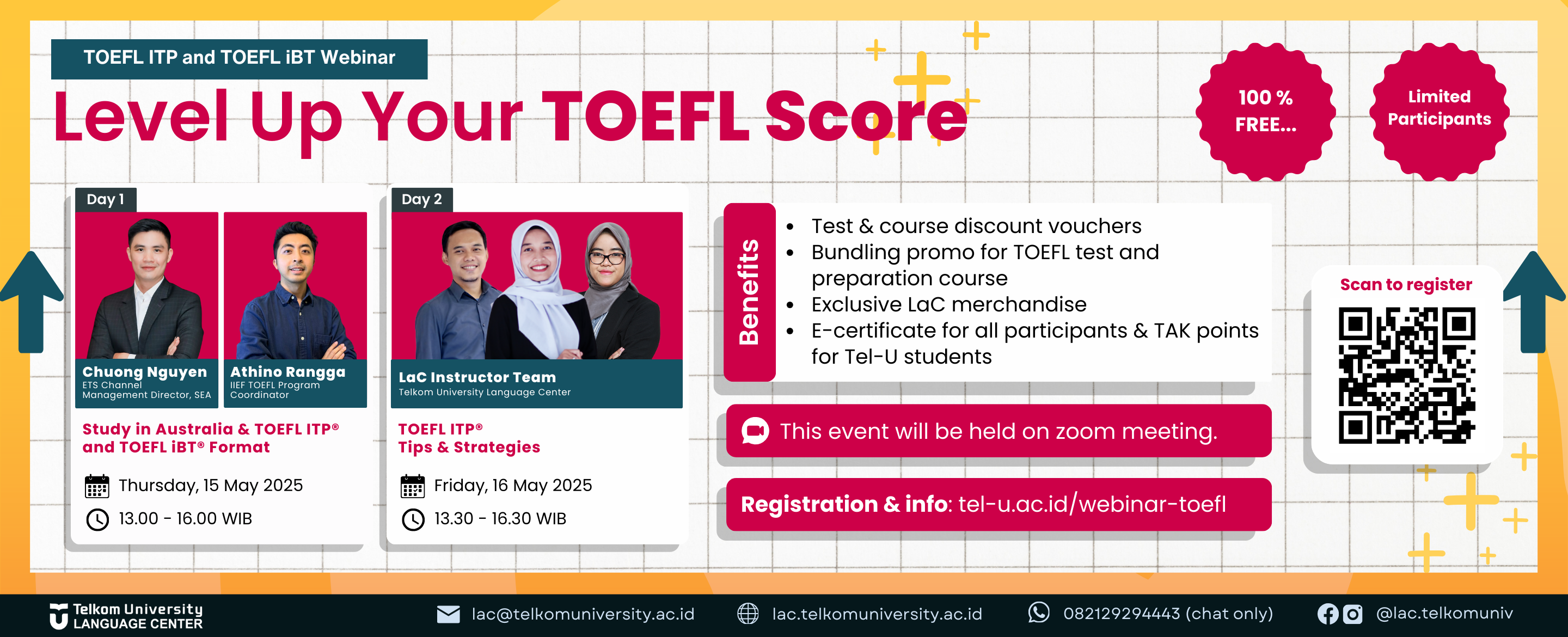 TOEFL ITP and TOEFL iBT Webinar

Level Up Your TOEFL Score

100 % FREE...

Limited Participants

Day 1

Chuong Nguyen
ETS Channel Management Director, SEA

Athino Rangga
IIEF TOEFL Program Coordinator

Study in Australia & TOEFL ITP® and TOEFL iBT® Format

Thursday, 15 May 2025

13.00 - 16.00 WIB

Day 2

LaC Instructor Team
Telkom University Language Center

TOEFL ITP®
Tips & Strategies

Friday, 16 May 2025

13.30 - 16.30 WIB

Benefits

- Test & course discount vouchers
- Bundling promo for TOEFL test and preparation course
- Exclusive LaC merchandise
- E-certificate for all participants & TAK points for Tel-U students

This event will be held on zoom meeting.

Registration & info: tel-u.ac.id/webinar-toefl

Scan to register

Telkom University LANGUAGE CENTER

lac@telkomuniversity.ac.id

lac.telkomuniversity.ac.id

082129294443 (chat only)

@lac.telkomuniv